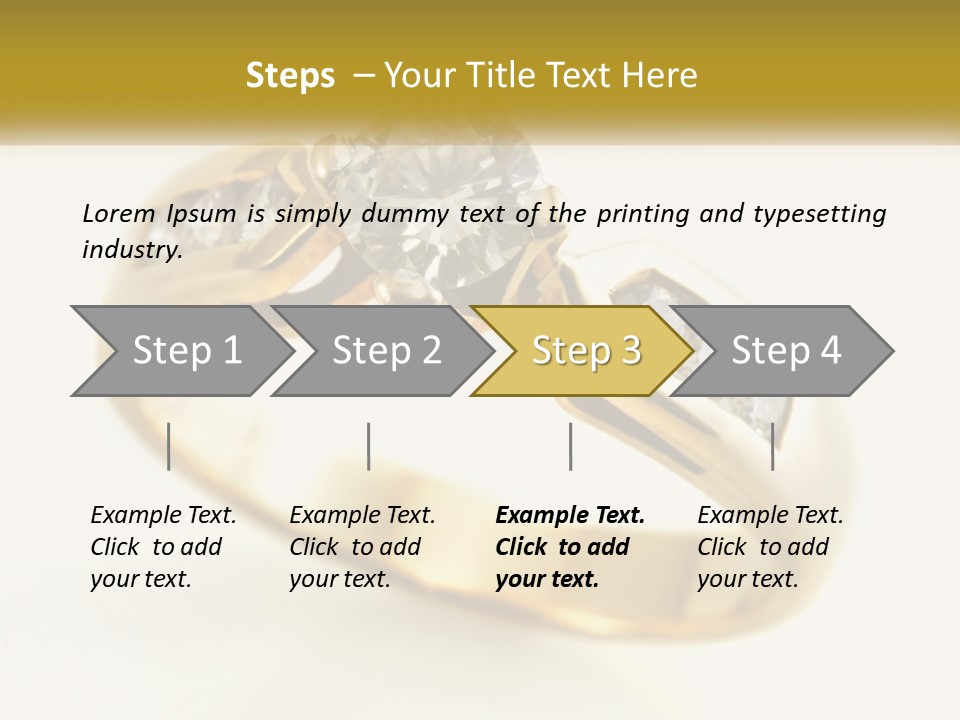 Steps – Your Title Text Here

Lorem Ipsum is simply dummy text of the printing and typesetting industry.

Step 1

Step 2

Step 3

Step 4

Example Text. Click to add your text.

Example Text. Click to add your text.

Example Text. Click to add your text.

Example Text. Click to add your text.